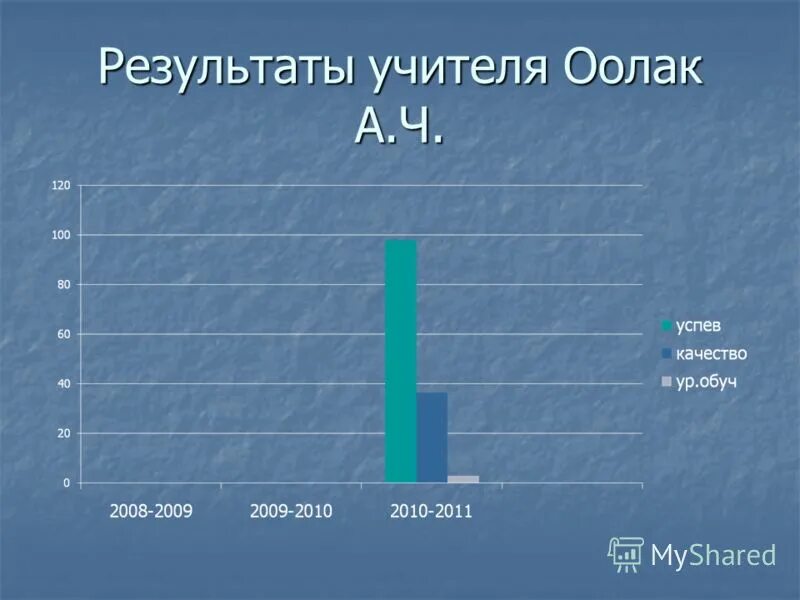 Результаты учителя Оолак А.Ч.

120
100
80
60
40
20
0

2008-2009
2009-2010
2010-2011

успев
качество
ур.обуч

MyShared